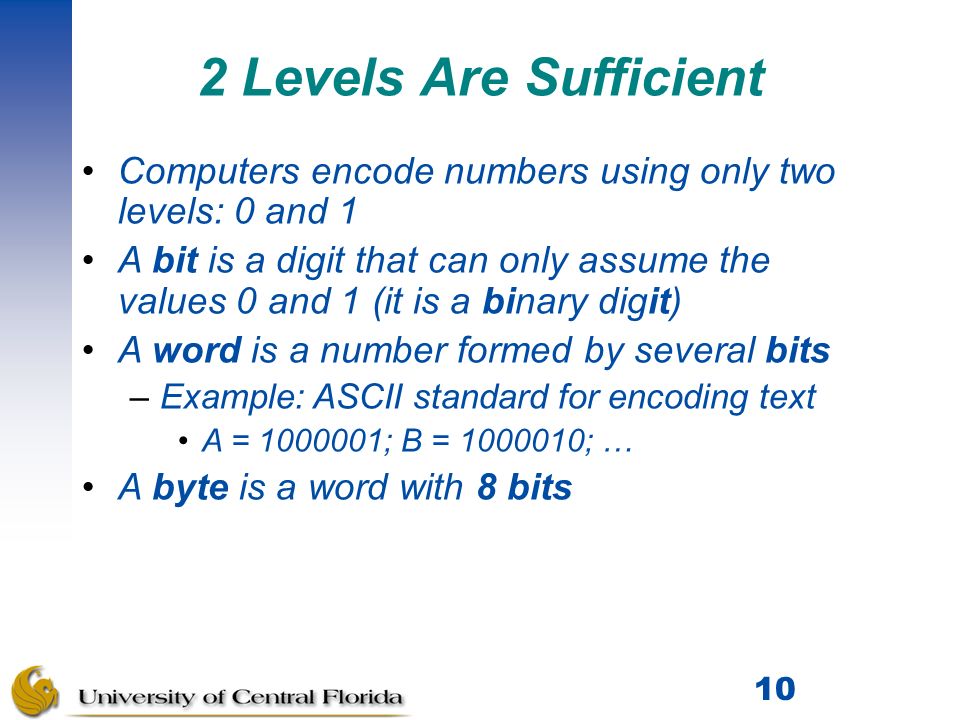 2 Levels Are Sufficient

• Computers encode numbers using only two levels: 0 and 1

• A bit is a digit that can only assume the values 0 and 1 (it is a binary digit)

• A word is a number formed by several bits

– Example: ASCII standard for encoding text

• A = 1000001; B = 1000010; …

• A byte is a word with 8 bits

University of Central Florida

10